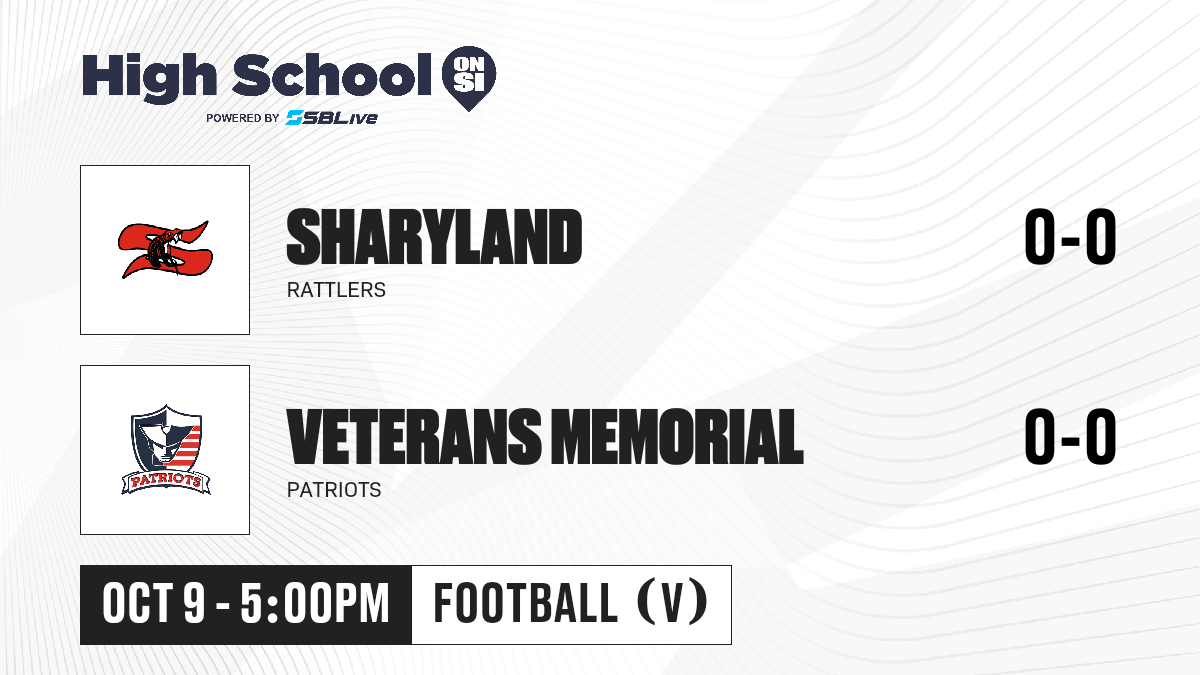 High School ON SI
POWERED BY SBLive

SHARYLAND
RATTLERS
0-0

PATRIOTS
VETERANS MEMORIAL
PATRIOTS
0-0

OCT 9 - 5:00PM
FOOTBALL (V)